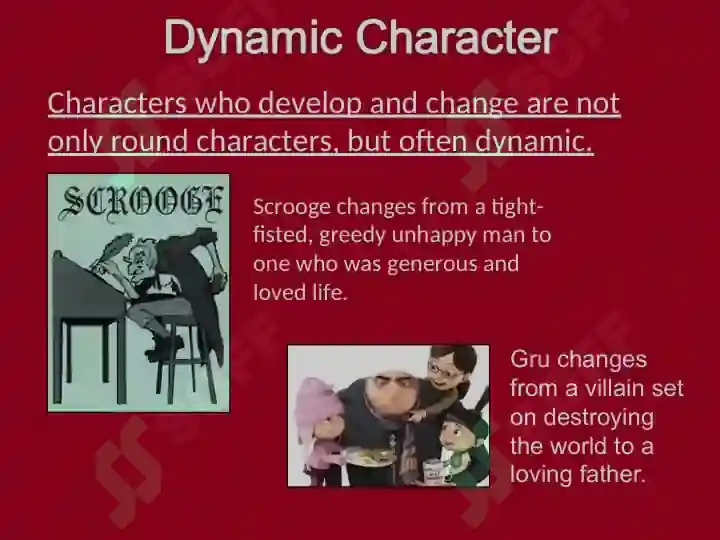 Dynamic Character

Characters who develop and change are not only round characters, but often dynamic.

SCROOGE

Scrooge changes from a tight-fisted, greedy unhappy man to one who was generous and loved life.

Gru changes from a villain set on destroying the world to a loving father.